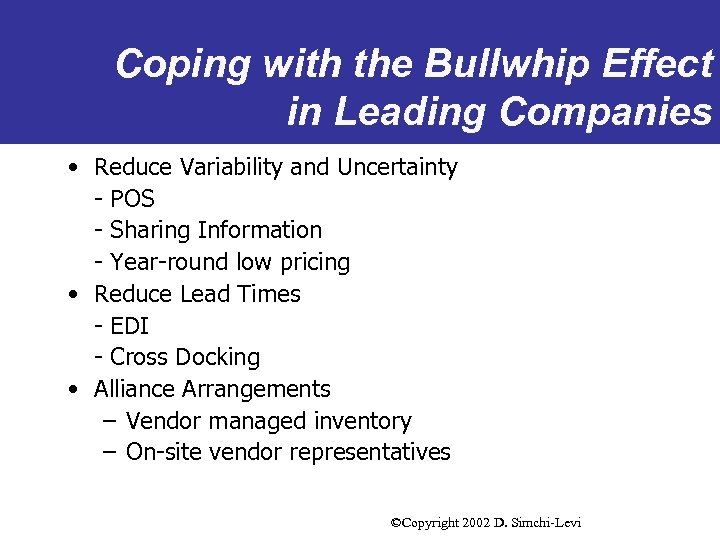 Coping with the Bullwhip Effect in Leading Companies

• Reduce Variability and Uncertainty
- POS
- Sharing Information
- Year-round low pricing
• Reduce Lead Times
- EDI
- Cross Docking
• Alliance Arrangements
– Vendor managed inventory
– On-site vendor representatives

©Copyright 2002 D. Simchi-Levi